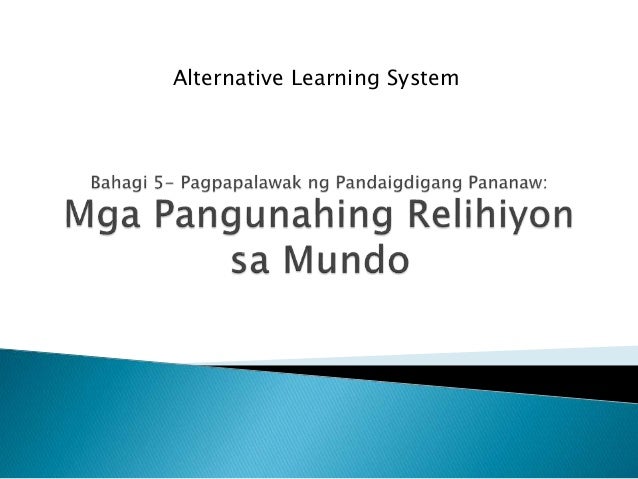 Alternative Learning System

Bahagi 5- Pagpapalawak ng Pandaigdigang Pananaw:
Mga Pangunahing Relihiyon sa Mundo